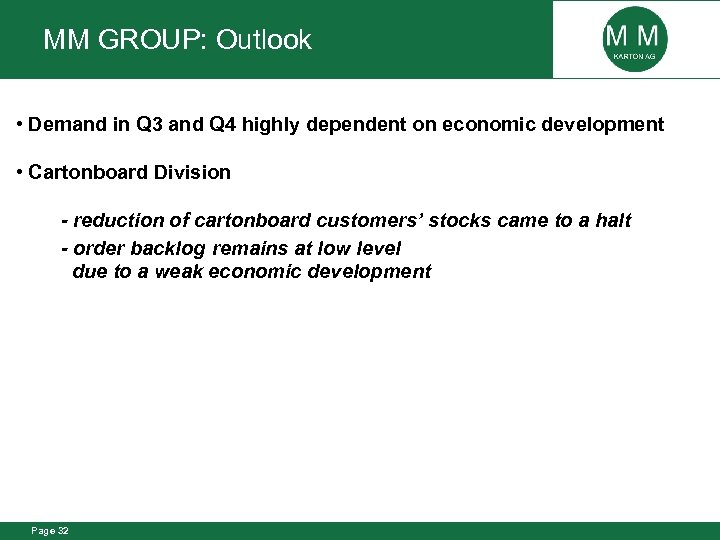 MM GROUP: Outlook

M M
KARTON AG

• Demand in Q3 and Q4 highly dependent on economic development

• Cartonboard Division

- reduction of cartonboard customers' stocks came to a halt

- order backlog remains at low level due to a weak economic development

Page 32